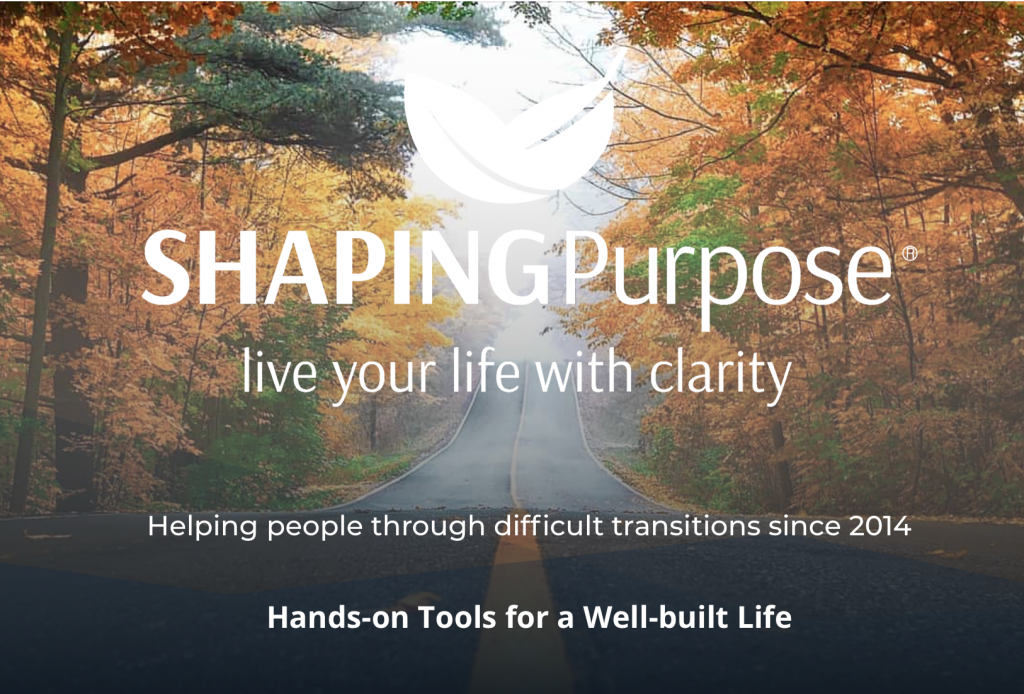 SHAPINGPurpose®
live your life with clarity

Helping people through difficult transitions since 2014

Hands-on Tools for a Well-built Life